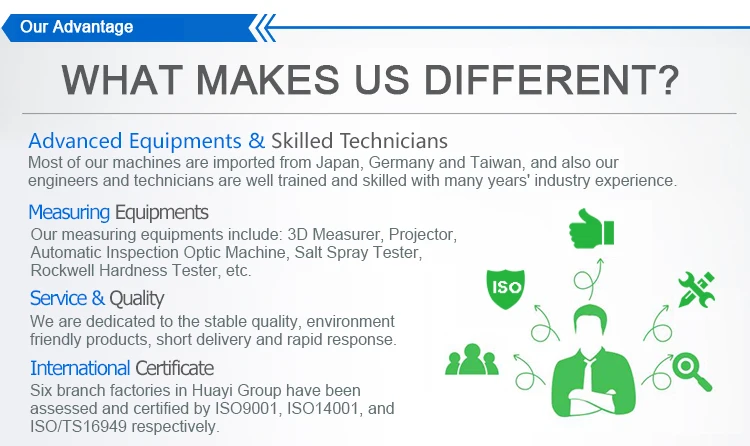 Our Advantage

WHAT MAKES US DIFFERENT?

Advanced Equipments & Skilled Technicians
Most of our machines are imported from Japan, Germany and Taiwan, and also our engineers and technicians are well trained and skilled with many years' industry experience.

Measuring Equipments
Our measuring equipments include: 3D Measurer, Projector, Automatic Inspection Optic Machine, Salt Spray Tester, Rockwell Hardness Tester, etc.

Service & Quality
We are dedicated to the stable quality, environment friendly products, short delivery and rapid response.

International Certificate
Six branch factories in Huayi Group have been assessed and certified by ISO9001, ISO14001, and ISO/TS16949 respectively.

ISO